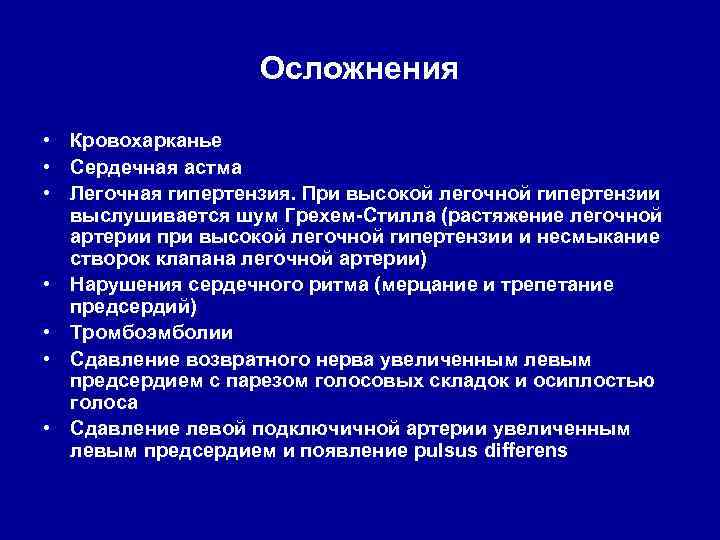 Осложнения

• Кровохарканье
• Сердечная астма
• Легочная гипертензия. При высокой легочной гипертензии выслушивается шум Грехем-Стилла (растяжение легочной артерии при высокой легочной гипертензии и несмыкание створок клапана легочной артерии)
• Нарушения сердечного ритма (мерцание и трепетание предсердий)
• Тромбоэмболии
• Сдавление возвратного нерва увеличенным левым предсердием с парезом голосовых складок и осиплостью голоса
• Сдавление левой подключичной артерии увеличенным левым предсердием и появление pulsus differens